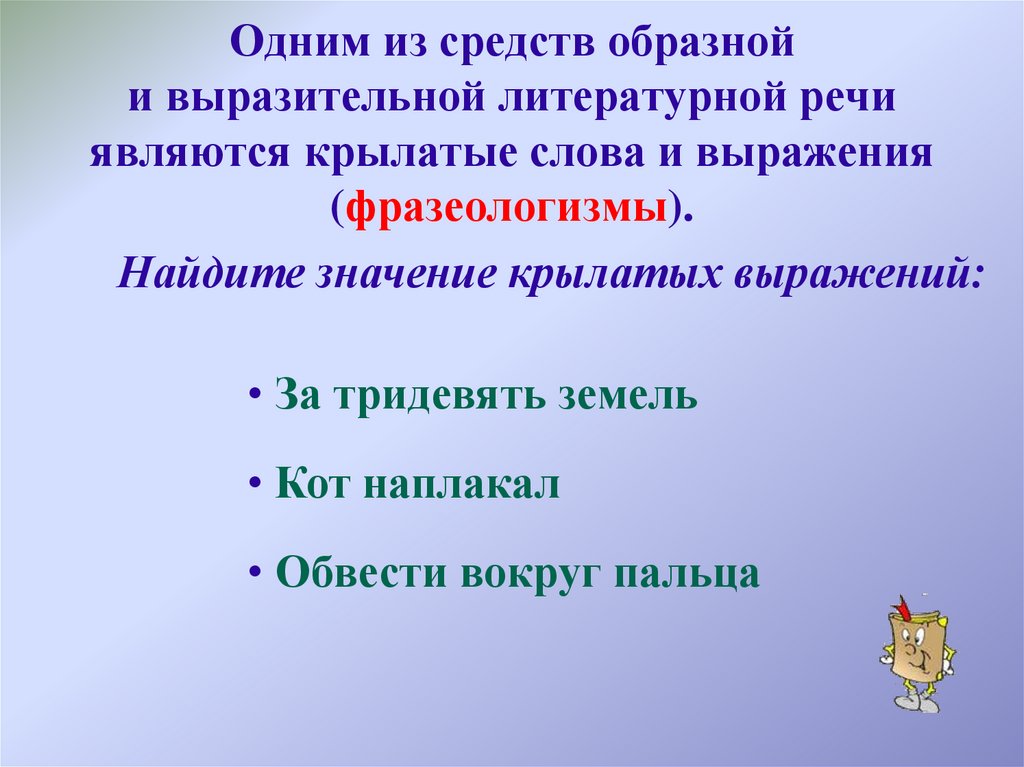 Одним из средств образной и выразительной литературной речи являются крылатые слова и выражения (фразеологизмы).

Найдите значение крылатых выражений:

• За тридевять земель

• Кот наплакал

• Обвести вокруг пальца